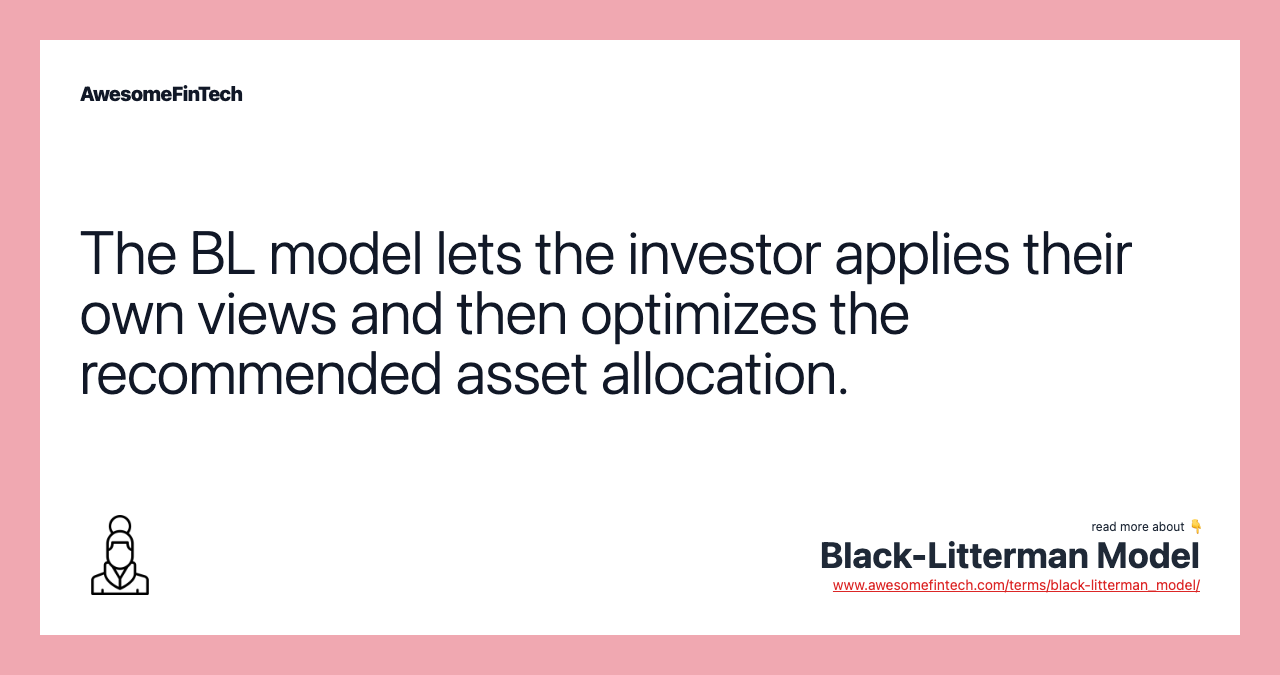 AwesomeFinTech

The BL model lets the investor applies their own views and then optimizes the recommended asset allocation.

read more about 👇
Black-Litterman Model
www.awesomefintech.com/terms/black-litterman_model/